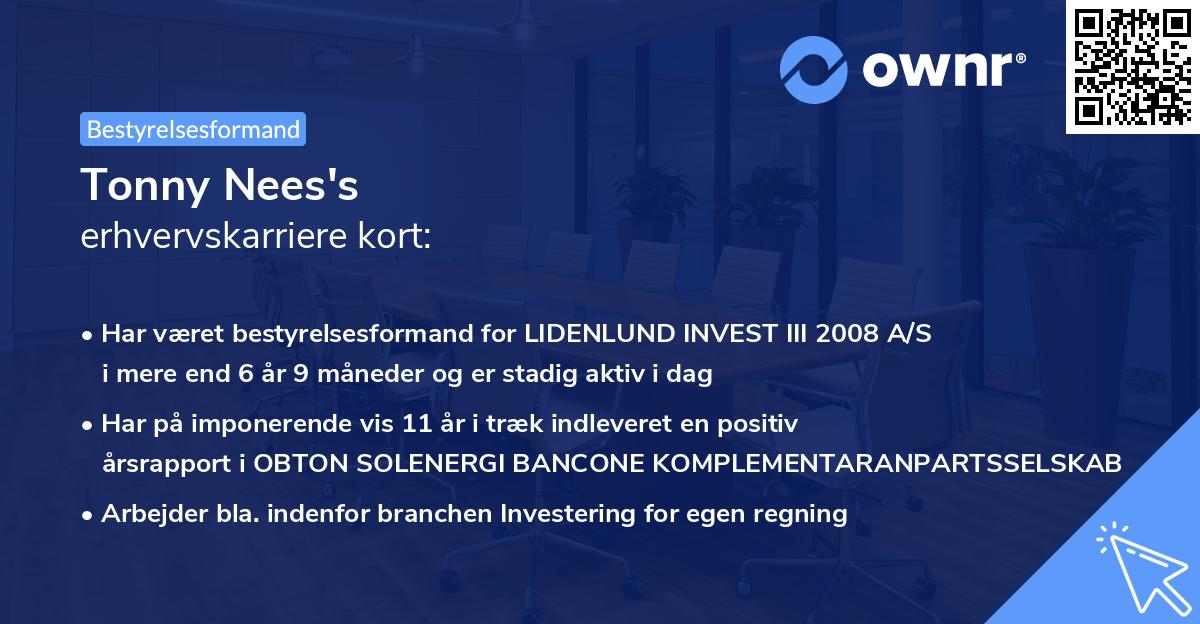 ownr®

Bestyrelsesformand

Tonny Nees's
erhvervskarriere kort:

• Har været bestyrelsesformand for LIDENLUND INVEST III 2008 A/S i mere end 6 år 9 måneder og er stadig aktiv i dag
• Har på imponerende vis 11 år i træk indleveret en positiv årsrapport i OBTON SOLENERGI BANCONE KOMPLEMENTARANPARTSSELSKAB
• Arbejder bla. indenfor branchen Investering for egen regning